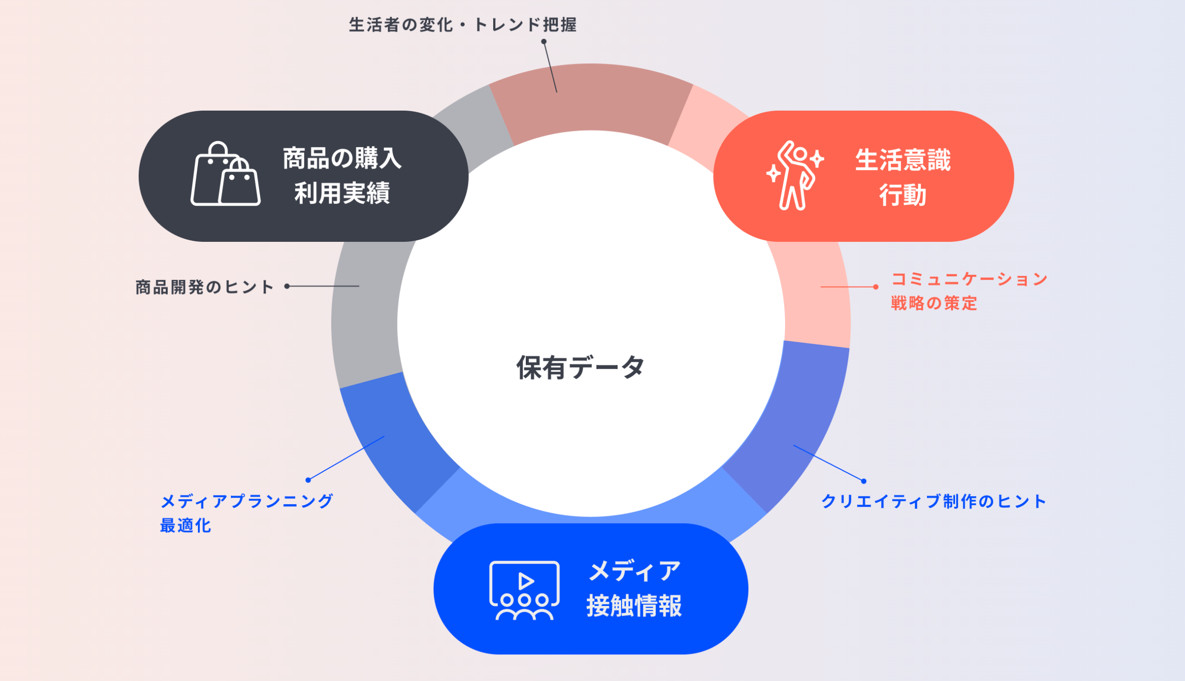 生活者の変化・トレンド把握

商品の購入
利用実績

生活意識
行動

商品開発のヒント

コミュニケーション
戦略の策定

保有データ

メディアプランニング
最適化

クリエイティブ制作のヒント

メディア
接触情報